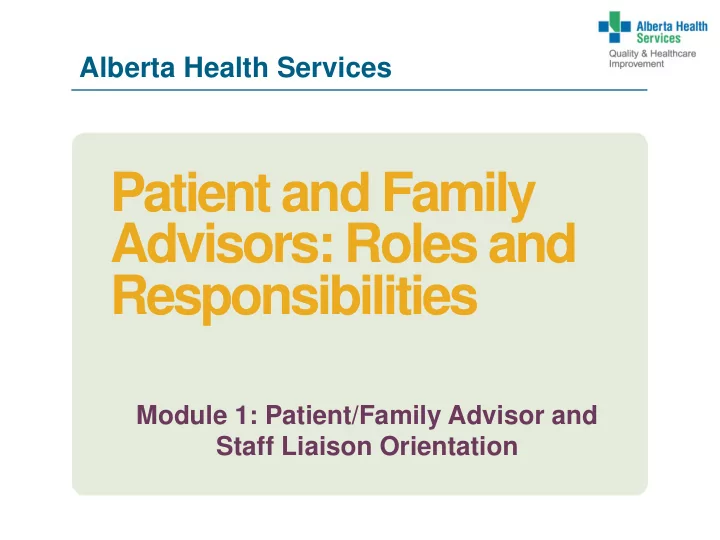 Alberta Health Services

Alberta Health Services
Quality & Healthcare Improvement

Patient and Family Advisors: Roles and Responsibilities

Module 1: Patient/Family Advisor and Staff Liaison Orientation